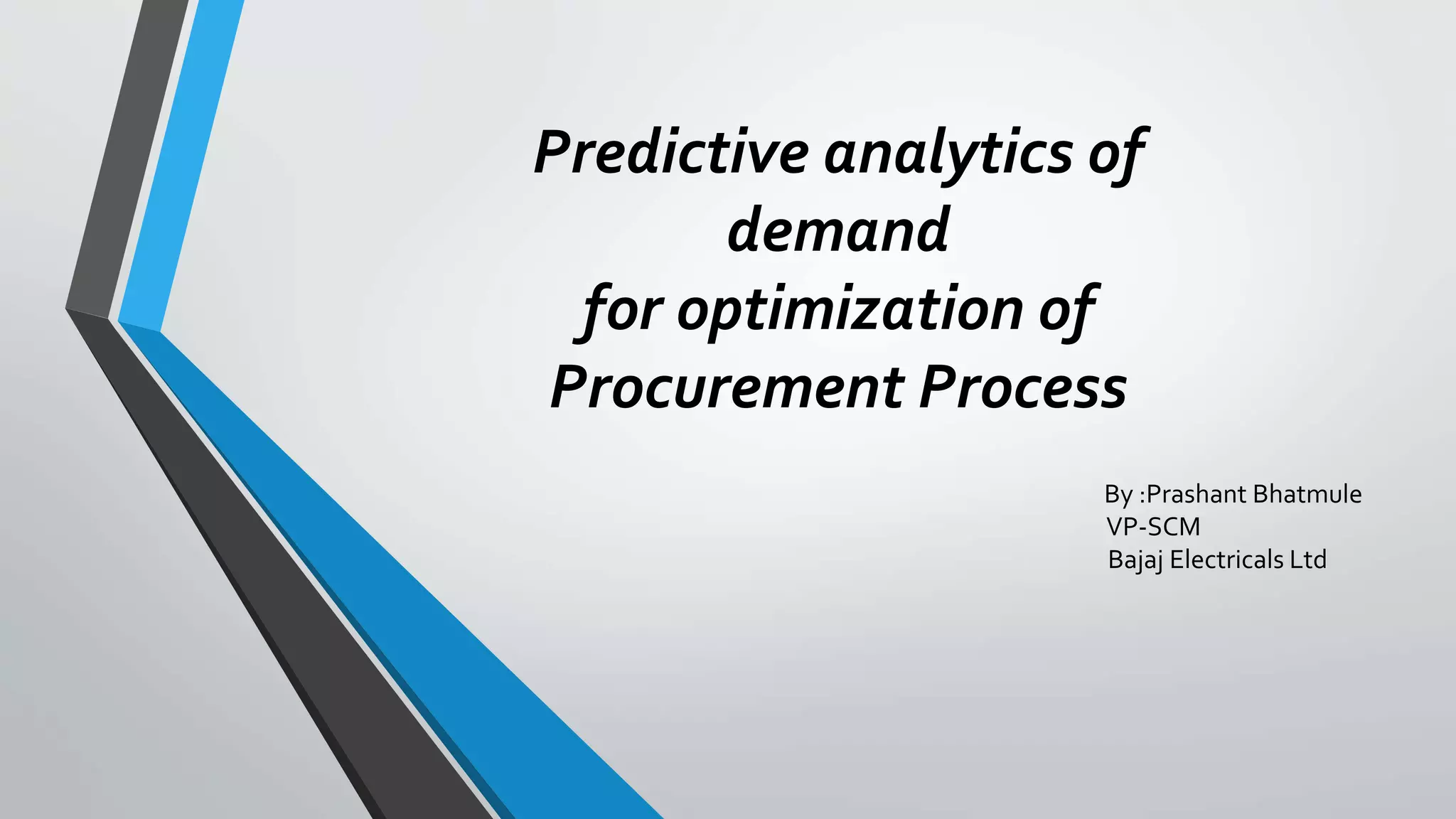 Predictive analytics of demand
for optimization of Procurement Process

By :Prashant Bhatmule
VP-SCM
Bajaj Electricals Ltd